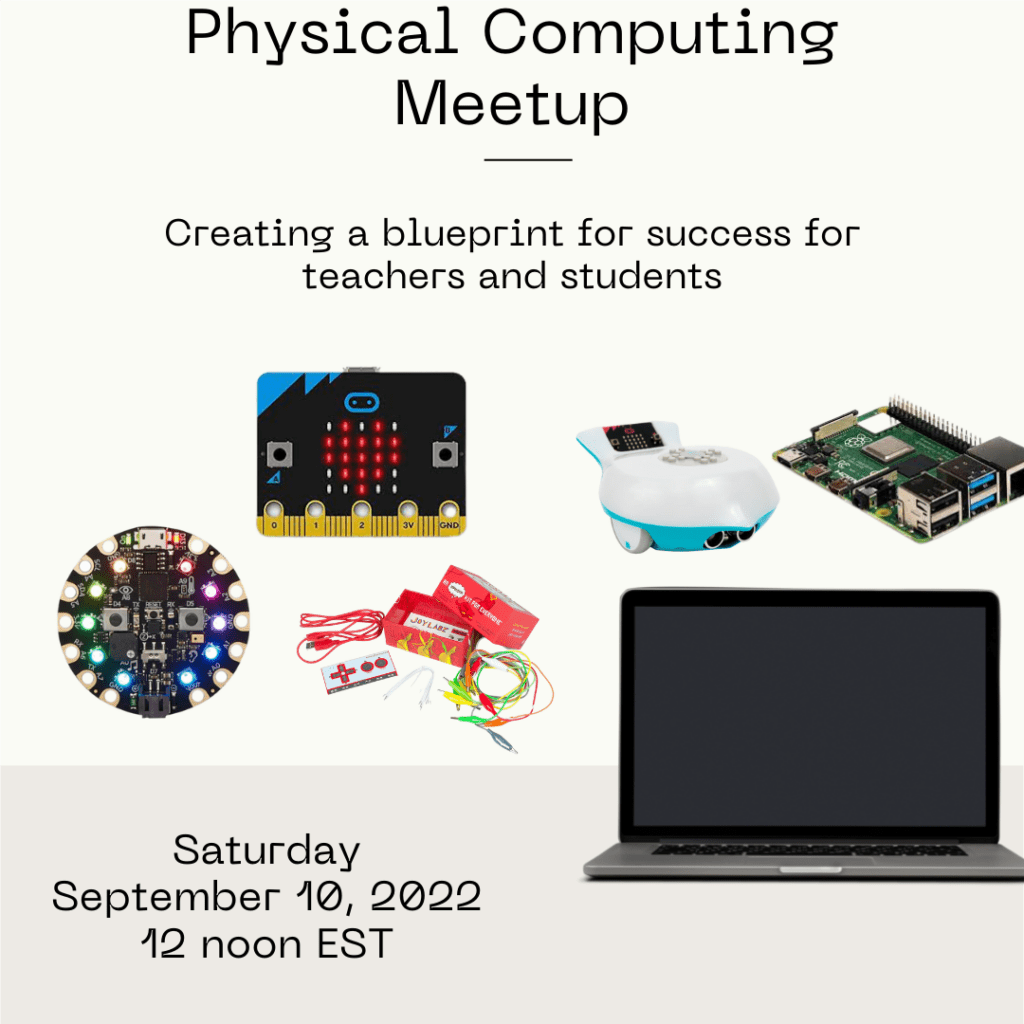 Physical Computing Meetup

Creating a blueprint for success for teachers and students

0 1 2 3V GND

JOYLABZ

Saturday
September 10, 2022
12 noon EST